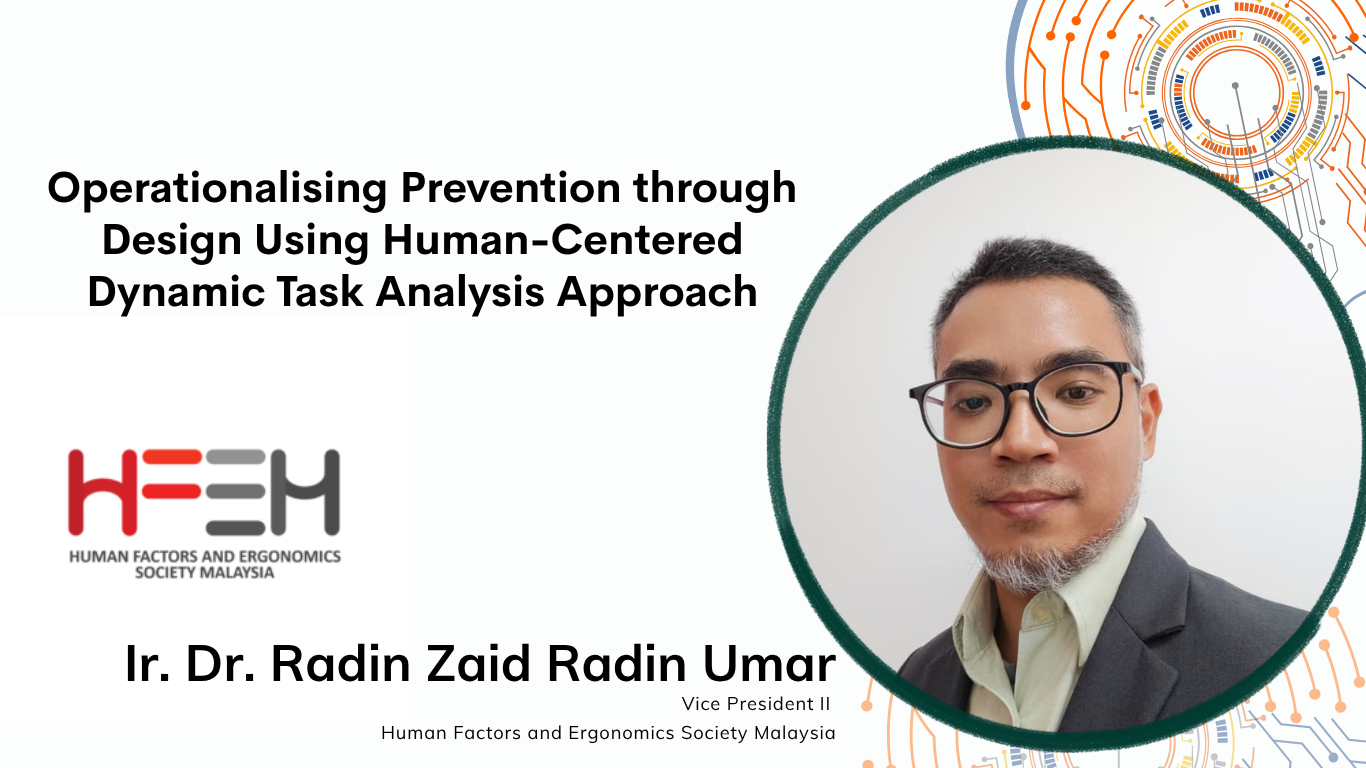 Operationalising Prevention through Design Using Human-Centered Dynamic Task Analysis Approach

HFEM
HUMAN FACTORS AND ERGONOMICS SOCIETY MALAYSIA

Ir. Dr. Radin Zaid Radin Umar
Vice President II
Human Factors and Ergonomics Society Malaysia